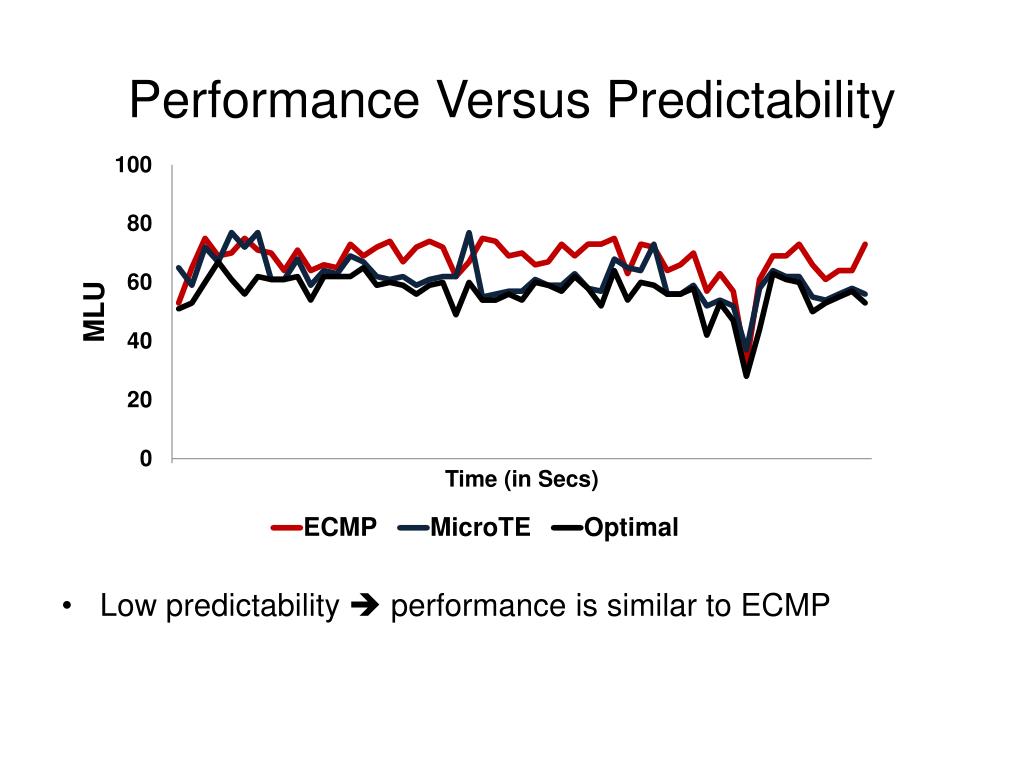 Performance Versus Predictability

100
80
60
40
20
0

MLU

Time (in Secs)

ECMP MicroTE Optimal

• Low predictability ➔ performance is similar to ECMP